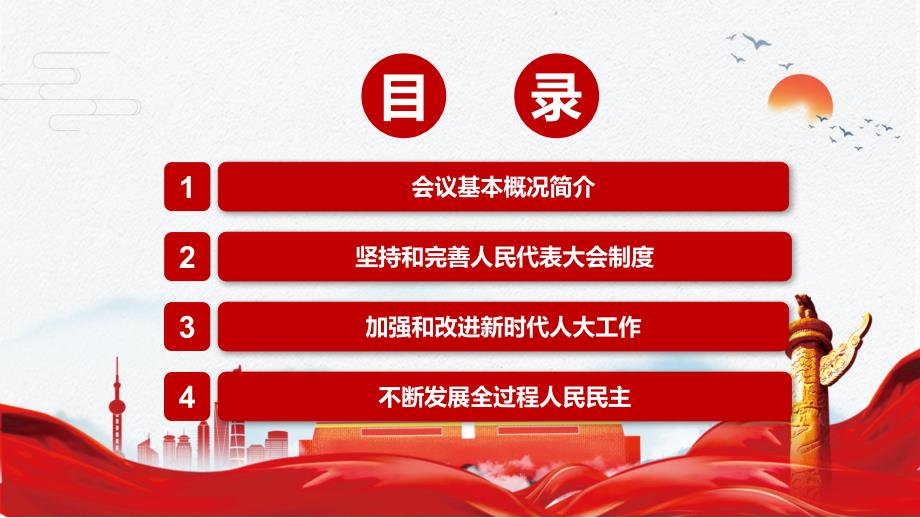 目 录

1 会议基本概况简介

2 坚持和完善人民代表大会制度

3 加强和改进新时代人大工作

4 不断发展全过程人民民主